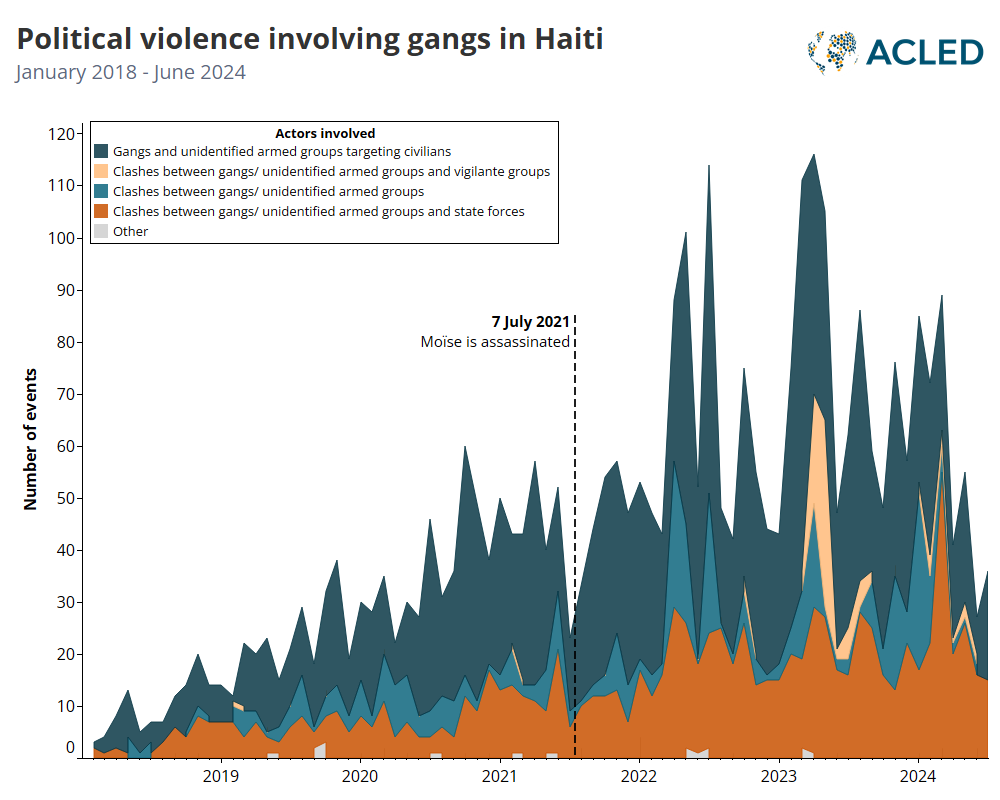 Political violence involving gangs in Haiti
January 2018 - June 2024

ACLED

Actors involved
Gangs and unidentified armed groups targeting civilians
Clashes between gangs/ unidentified armed groups and vigilante groups
Clashes between gangs/ unidentified armed groups
Clashes between gangs/ unidentified armed groups and state forces
Other

7 July 2021
Moïse is assassinated

Number of events

120
110
100
90
80
70
60
50
40
30
20
10
0

2019
2020
2021
2022
2023
2024